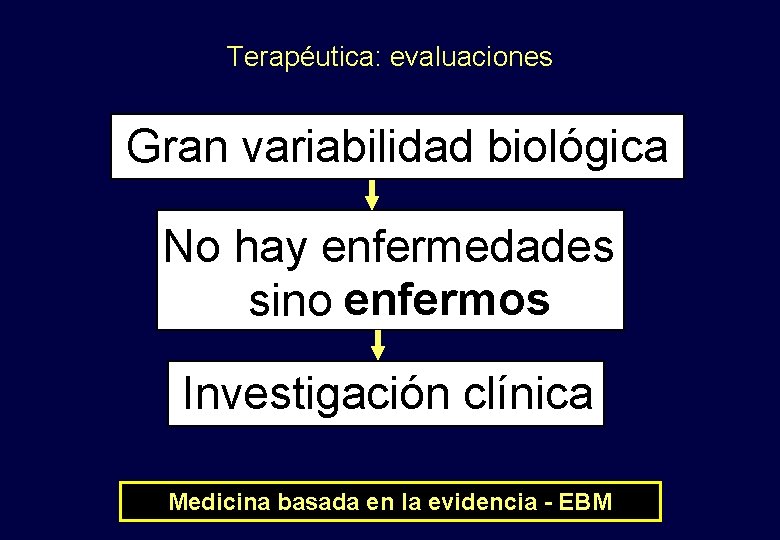 Terapéutica: evaluaciones

Gran variabilidad biológica

No hay enfermedades sino enfermos

Investigación clínica

Medicina basada en la evidencia - EBM